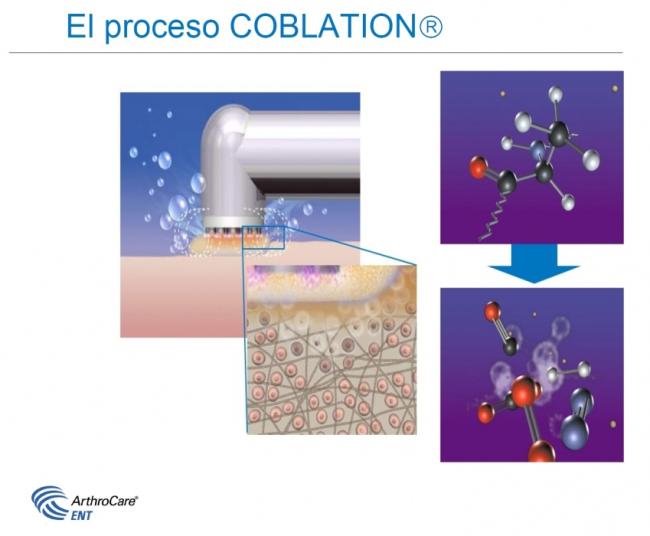 El proceso COBLATION®

ArthroCare®
ENT